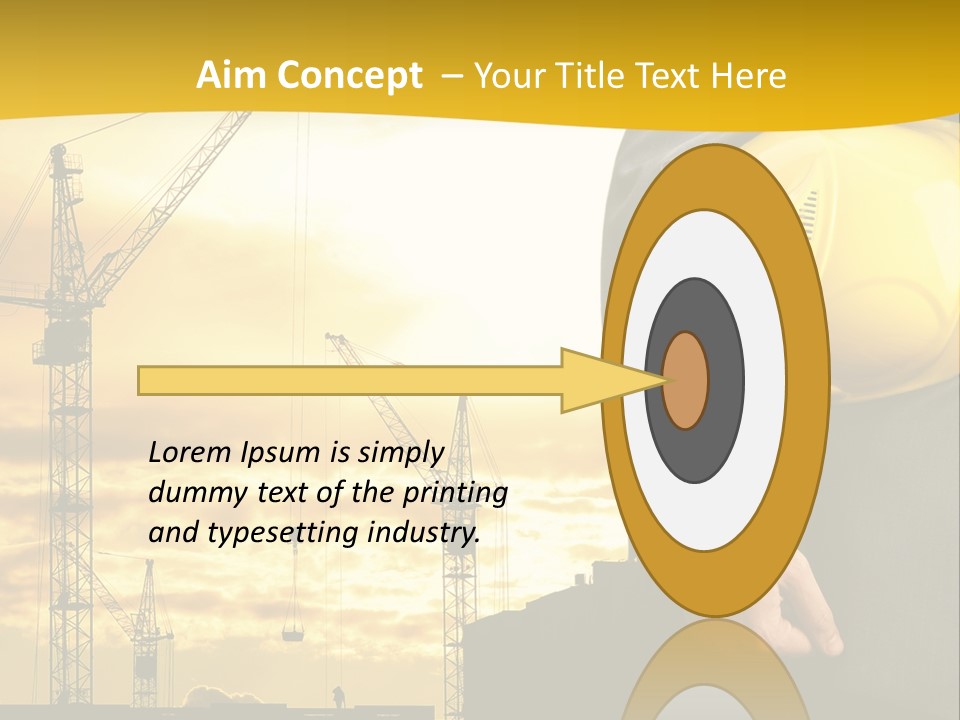 Aim Concept – Your Title Text Here

Lorem Ipsum is simply dummy text of the printing and typesetting industry.